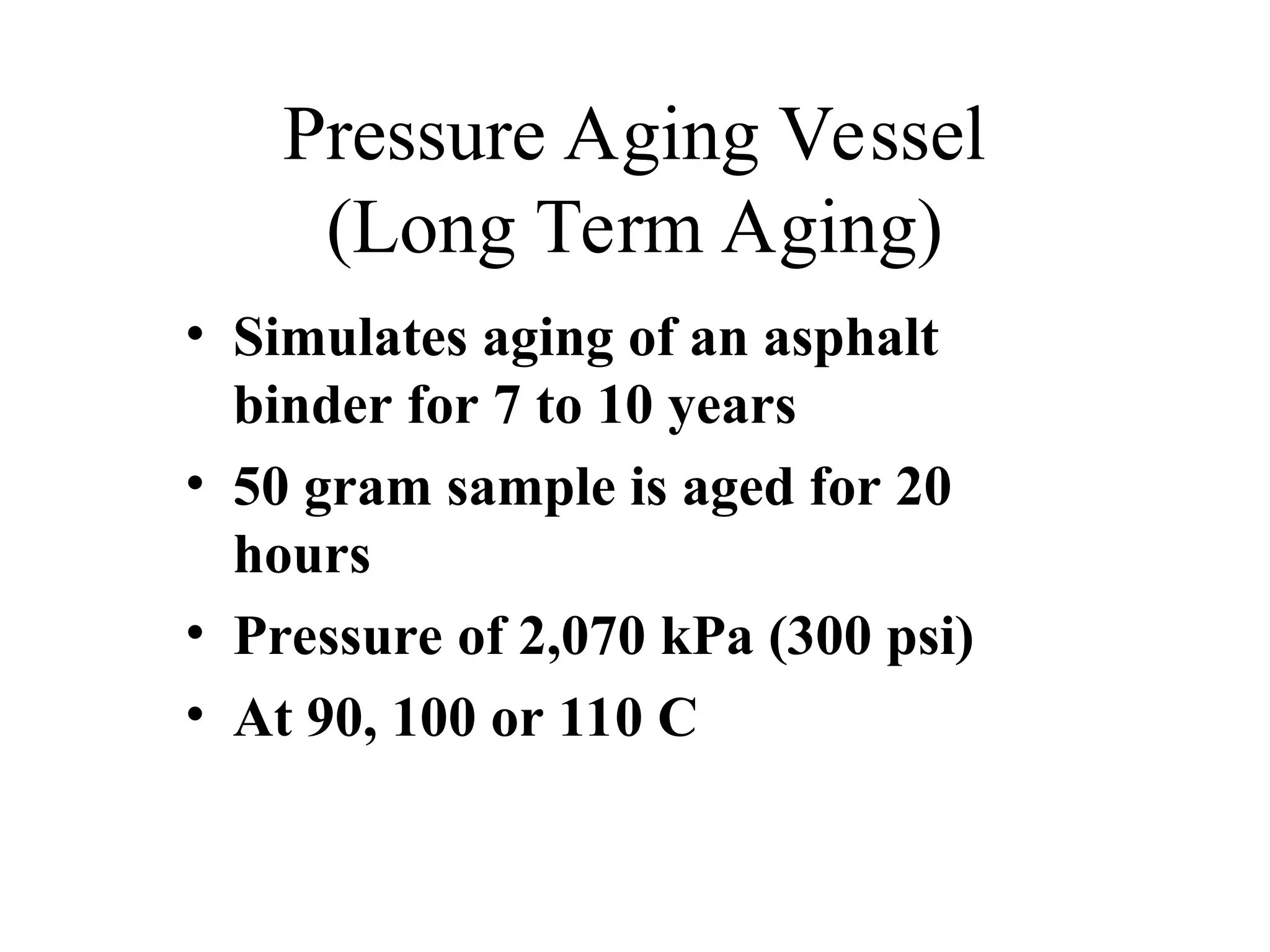 Pressure Aging Vessel
(Long Term Aging)

• Simulates aging of an asphalt binder for 7 to 10 years
• 50 gram sample is aged for 20 hours
• Pressure of 2,070 kPa (300 psi)
• At 90, 100 or 110 C